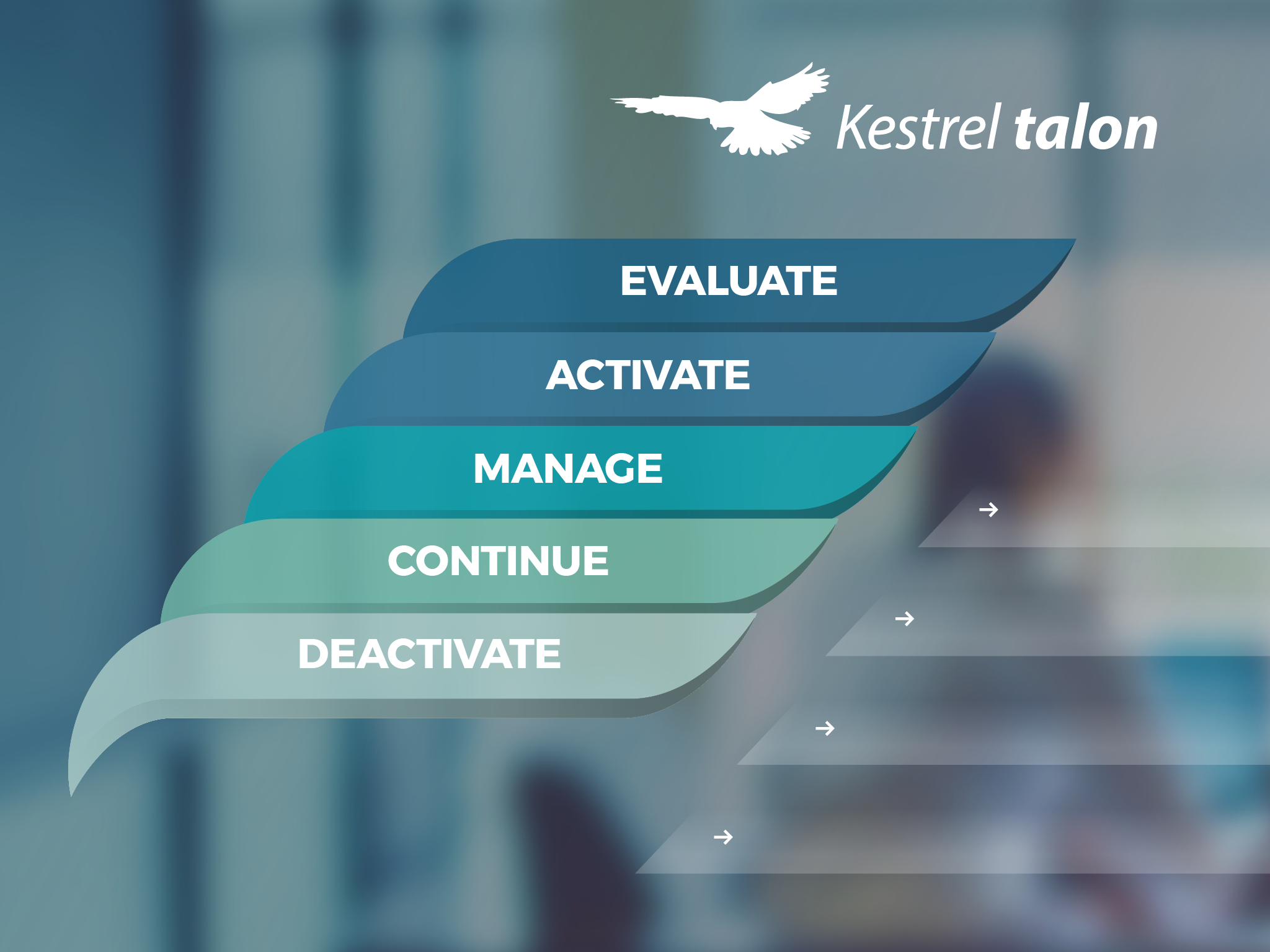 Kestrel talon

EVALUATE

ACTIVATE

MANAGE

CONTINUE

DEACTIVATE

→

→

→

→